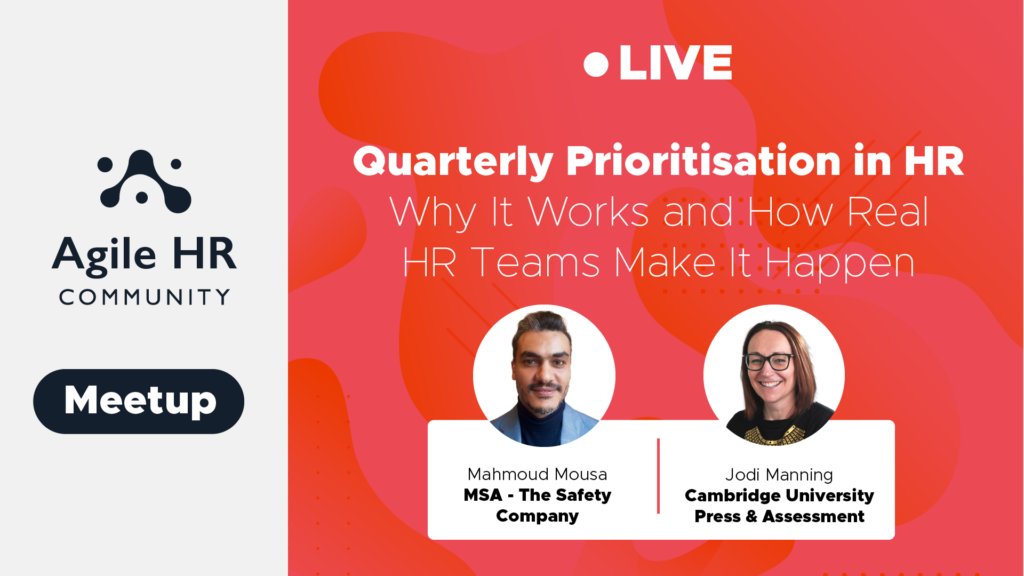 Agile HR
COMMUNITY

Meetup

LIVE

Quarterly Prioritisation in HR
Why It Works and How Real HR Teams Make It Happen

Mahmoud Mousa
MSA - The Safety Company

Jodi Manning
Cambridge University Press & Assessment